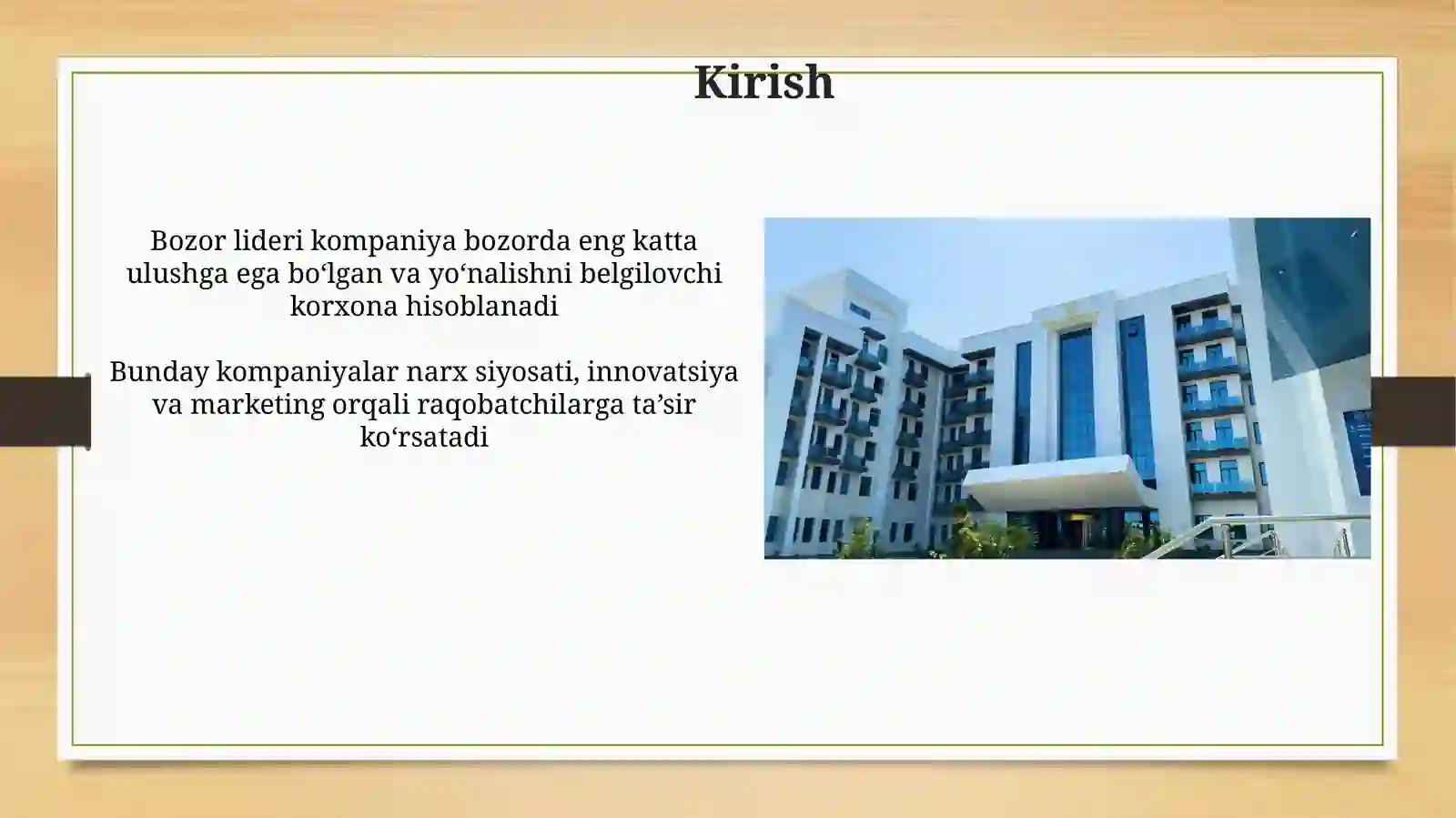 Kirish

Bozor lideri kompaniya bozorda eng katta ulushga ega bo‘lgan va yo‘nalishni belgilovchi korxona hisoblanadi

Bunday kompaniyalar narx siyosati, innovatsiya va marketing orqali raqobatchilarga ta’sir ko‘rsatadi